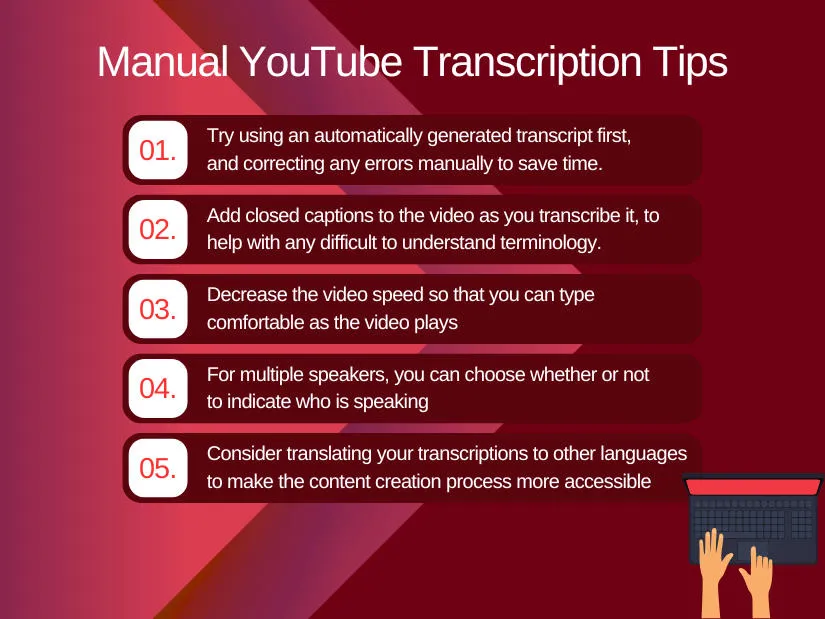 Manual YouTube Transcription Tips

01. Try using an automatically generated transcript first, and correcting any errors manually to save time.

02. Add closed captions to the video as you transcribe it, to help with any difficult to understand terminology.

03. Decrease the video speed so that you can type comfortable as the video plays

04. For multiple speakers, you can choose whether or not to indicate who is speaking

05. Consider translating your transcriptions to other languages to make the content creation process more accessible